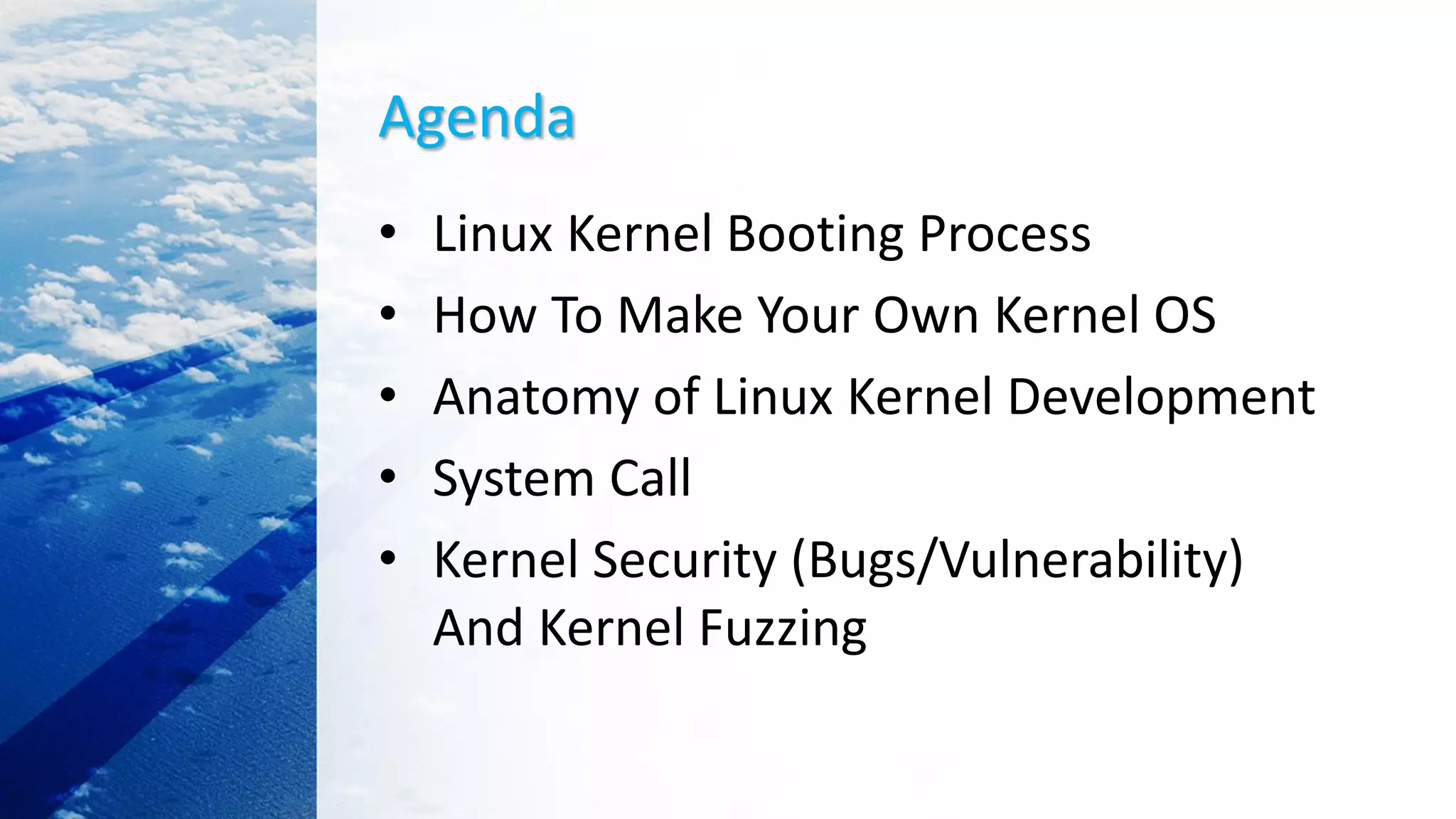 Agenda

• Linux Kernel Booting Process
• How To Make Your Own Kernel OS
• Anatomy of Linux Kernel Development
• System Call
• Kernel Security (Bugs/Vulnerability) And Kernel Fuzzing